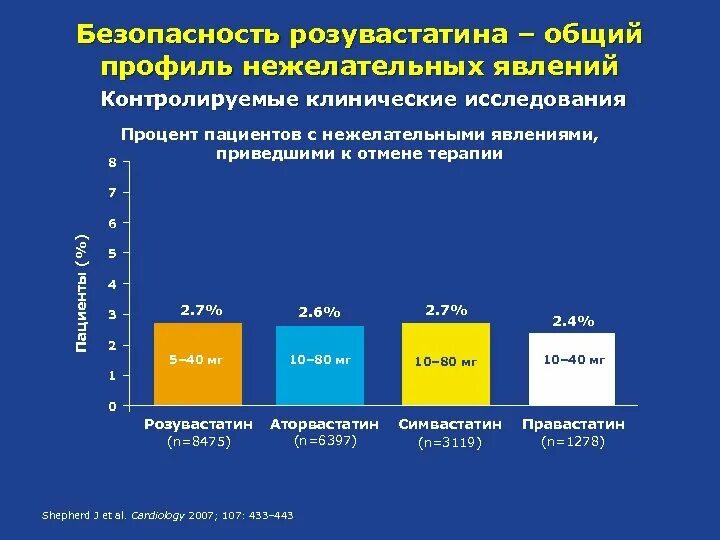 Безопасность розувастатина – общий профиль нежелательных явлений

Контролируемые клинические исследования

Процент пациентов с нежелательными явлениями, приведшими к отмене терапии

Пациенты (%)

8
7
6
5
4
3
2
1
0

2.7%
5–40 мг
Розувастатин
(n=8475)

2.6%
10–80 мг
Аторвастатин
(n=6397)

2.7%
10–80 мг
Симвастатин
(n=3119)

2.4%
10–40 мг
Правастатин
(n=1278)

Shepherd J et al. Cardiology 2007; 107: 433–443